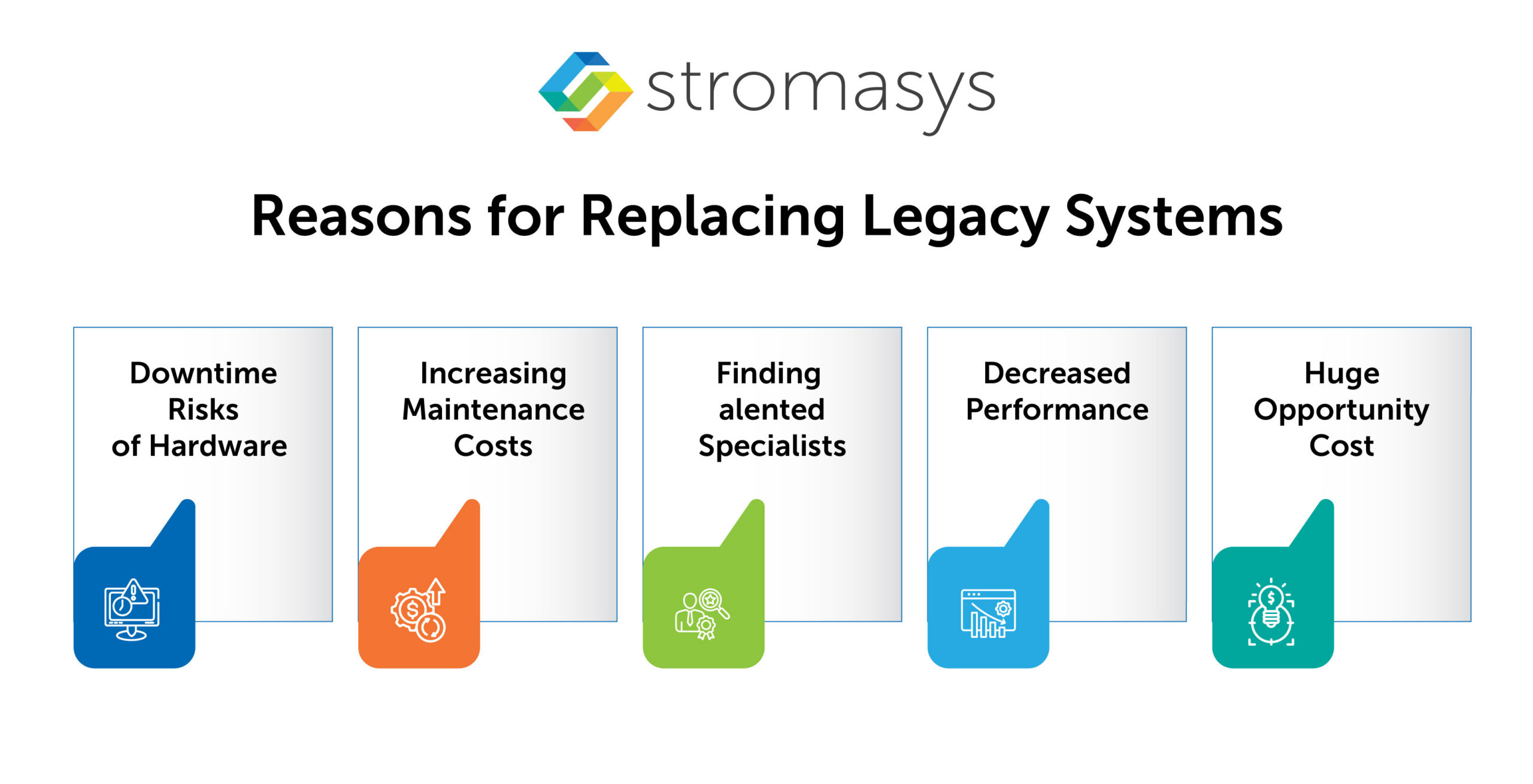 stromasys

Reasons for Replacing Legacy Systems

Downtime Risks of Hardware

Increasing Maintenance Costs

Finding alented Specialists

Decreased Performance

Huge Opportunity Cost